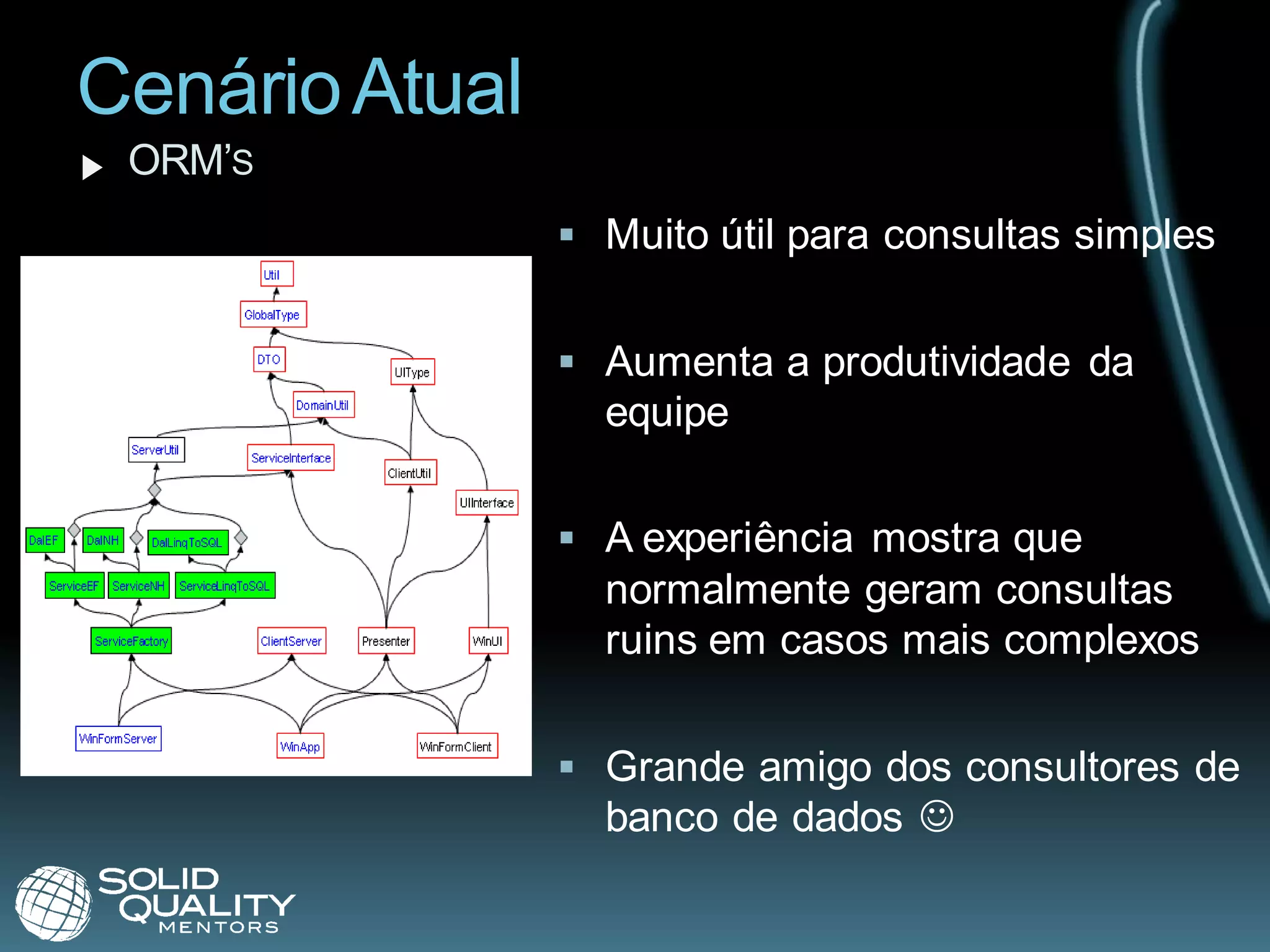 Cenário Atual

ORM's

Util
GlobalType
DTO
UIType
DomainUtil
ServerUtil
ServiceInterface
ClientUtil
UIInterface
DalEF
DalNH
DalLinqToSQL
ServiceEF
ServiceNH
ServiceLinqToSQL
ServiceFactory
ClientServer
Presenter
WinUI
WinFormServer
WinApp
WinFormClient

Muito útil para consultas simples

Aumenta a produtividade da equipe

A experiência mostra que normalmente geram consultas ruins em casos mais complexos

Grande amigo dos consultores de banco de dados ☺

SOLID QUALITY MENTORS